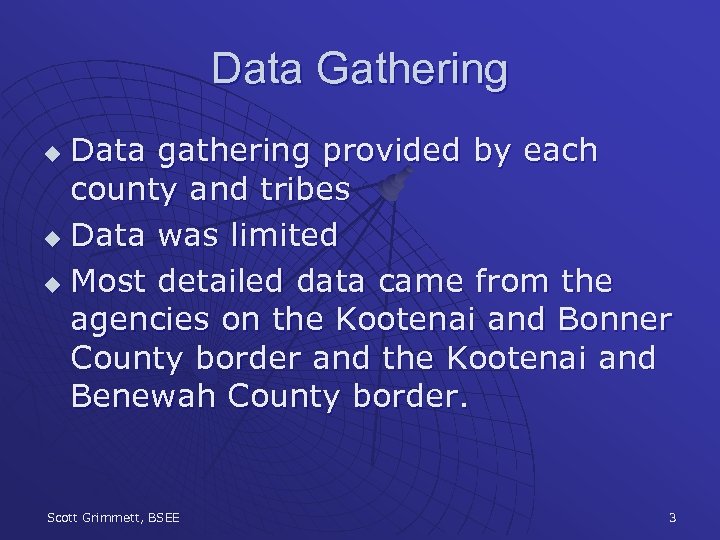 Data Gathering

◆ Data gathering provided by each county and tribes
◆ Data was limited
◆ Most detailed data came from the agencies on the Kootenai and Bonner County border and the Kootenai and Benewah County border.

Scott Grimmett, BSEE

3